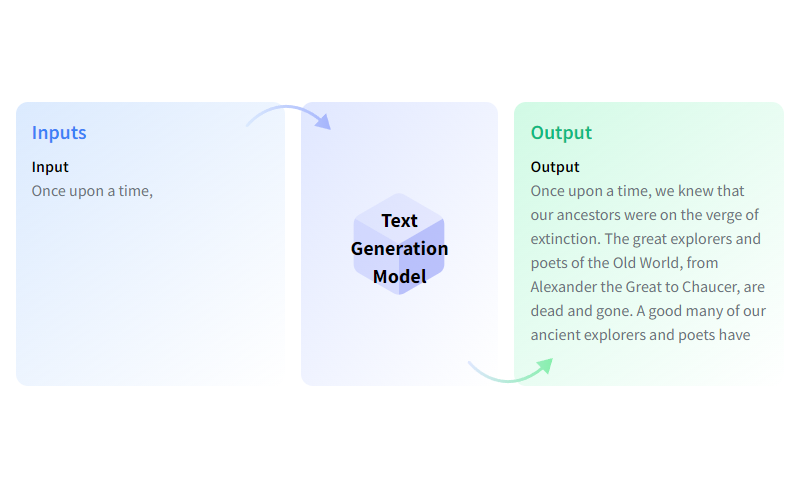 Inputs

Input
Once upon a time,

Text Generation Model

Output

Output
Once upon a time, we knew that our ancestors were on the verge of extinction. The great explorers and poets of the Old World, from Alexander the Great to Chaucer, are dead and gone. A good many of our ancient explorers and poets have